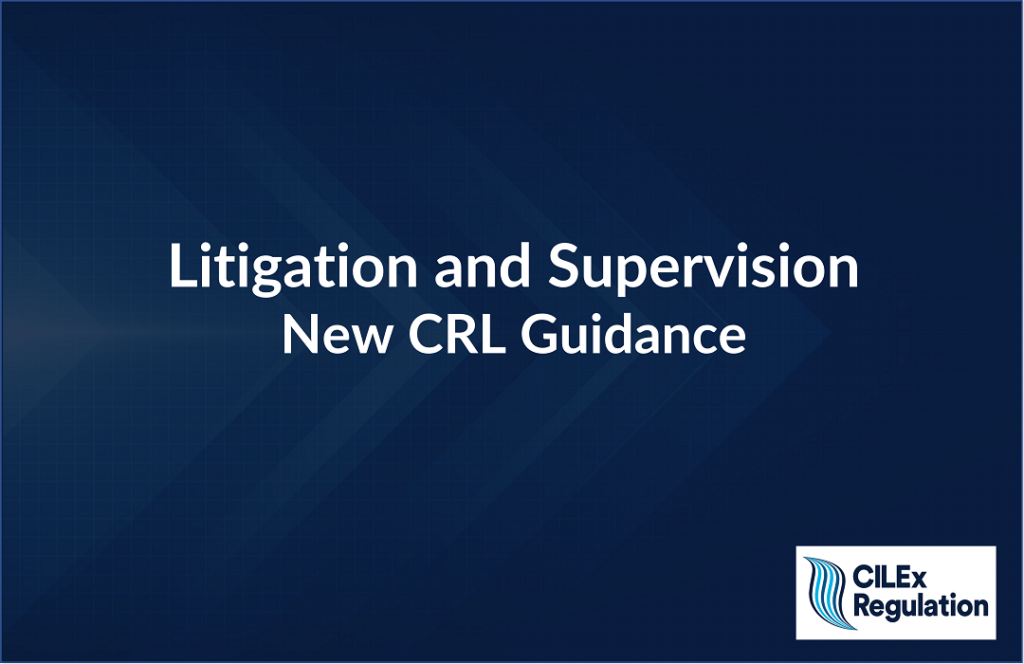 Litigation and Supervision
New CRL Guidance

CILEx
Regulation